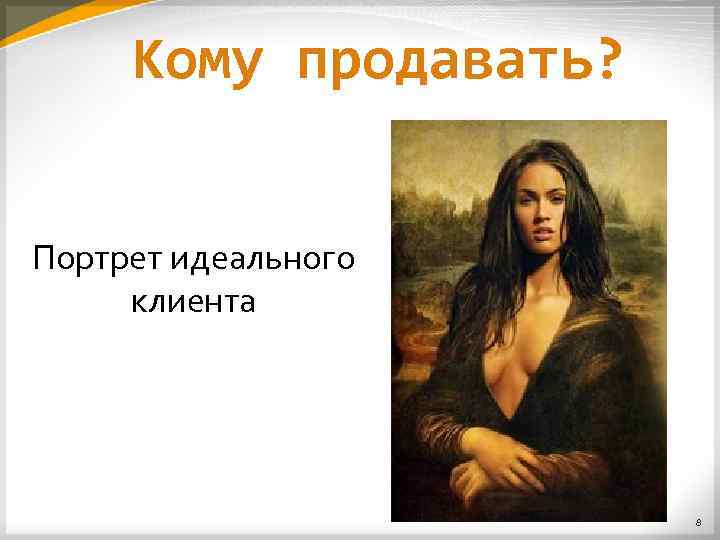 Кому продавать?

Портрет идеального клиента

8